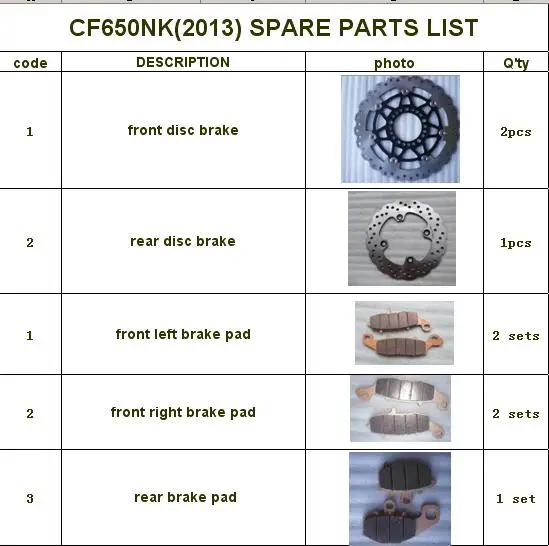 CF650NK(2013) SPARE PARTS LIST

| code | DESCRIPTION | photo | Q'ty |
|---|---|---|---|
| 1 | front disc brake | | 2pcs |
| 2 | rear disc brake | | 1pcs |
| 1 | front left brake pad | | 2 sets |
| 2 | front right brake pad | | 2 sets |
| 3 | rear brake pad | | 1 set |